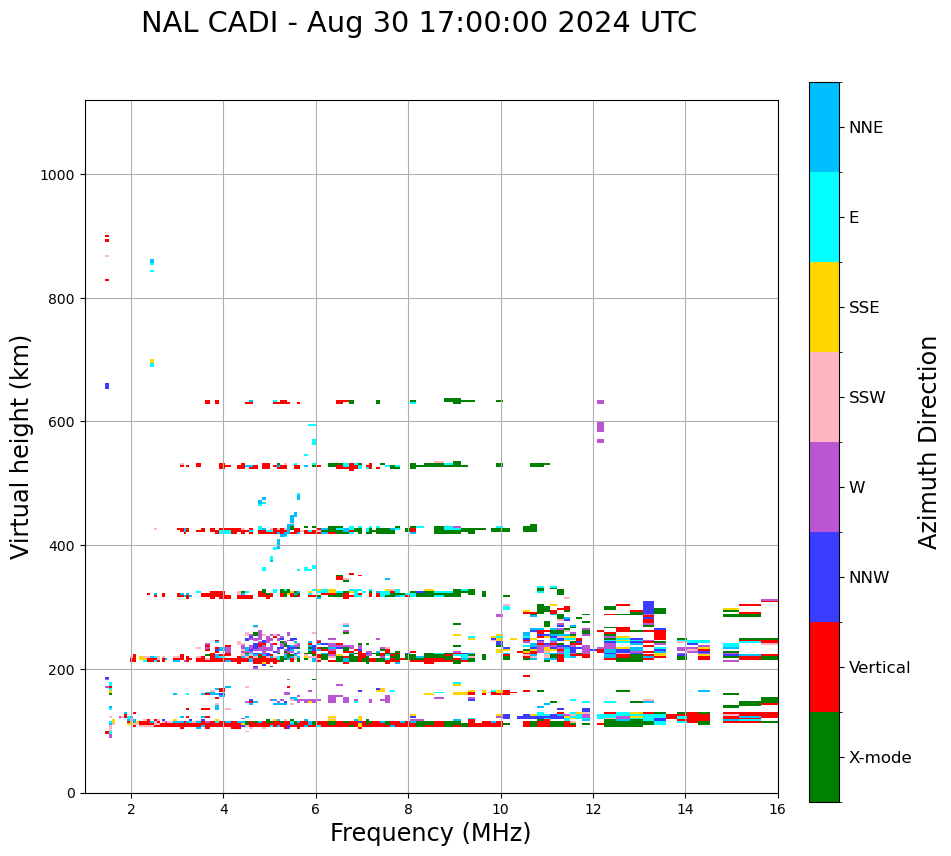 NAL CADI - Aug 30 17:00:00 2024 UTC

Virtual height (km)

1000
800
600
400
200
0

2
4
6
8
10
12
14
16

Frequency (MHz)

NNE
E
SSE
SSW
W
NNW
Vertical
X-mode

Azimuth Direction